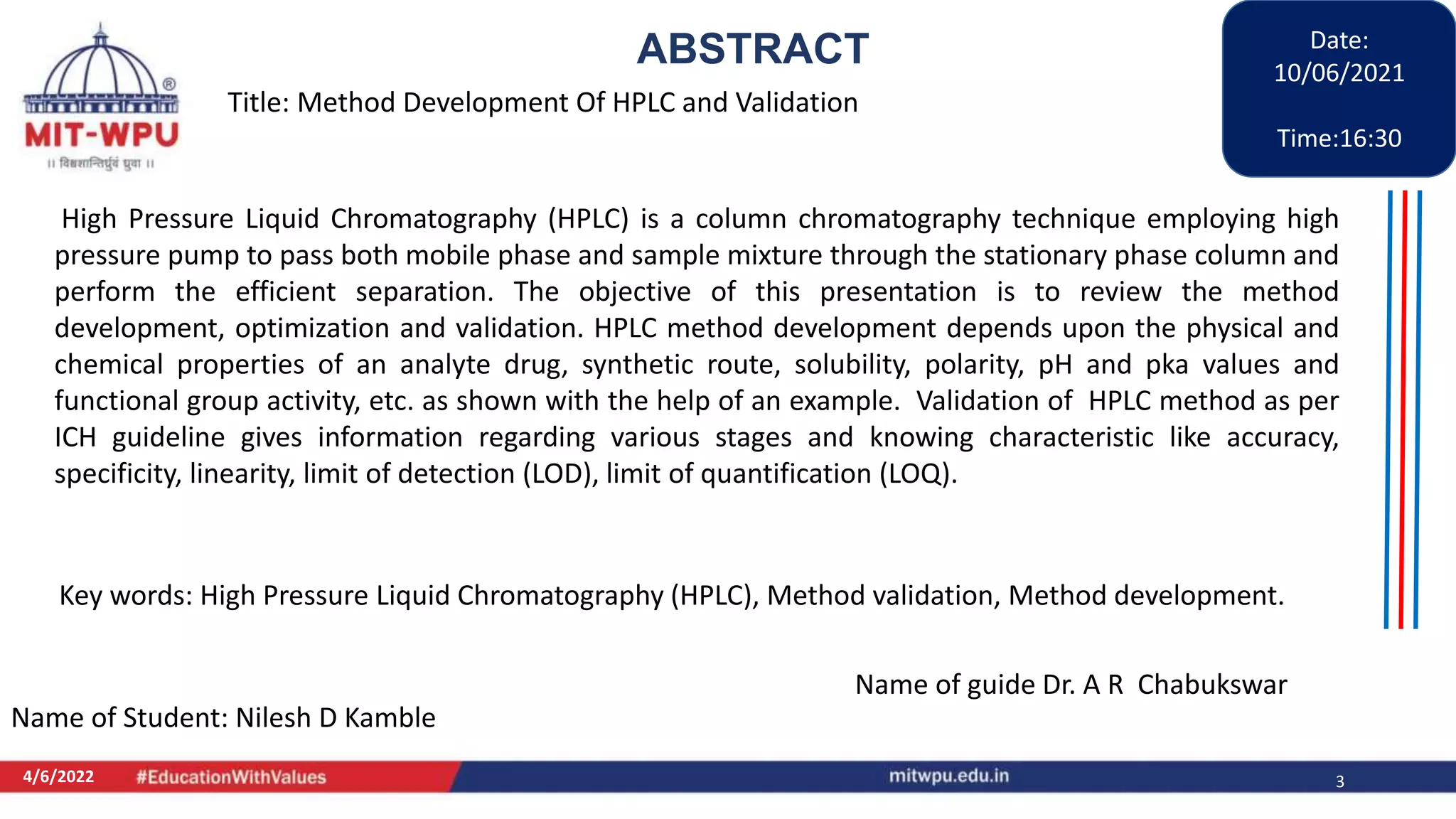 MIT-WPU
॥ विश्वशान्तिर्ध्रुवं ध्रुवा ॥

ABSTRACT

Title: Method Development Of HPLC and Validation

Date: 10/06/2021

Time:16:30

High Pressure Liquid Chromatography (HPLC) is a column chromatography technique employing high pressure pump to pass both mobile phase and sample mixture through the stationary phase column and perform the efficient separation. The objective of this presentation is to review the method development, optimization and validation. HPLC method development depends upon the physical and chemical properties of an analyte drug, synthetic route, solubility, polarity, pH and pka values and functional group activity, etc. as shown with the help of an example. Validation of HPLC method as per ICH guideline gives information regarding various stages and knowing characteristic like accuracy, specificity, linearity, limit of detection (LOD), limit of quantification (LOQ).

Key words: High Pressure Liquid Chromatography (HPLC), Method validation, Method development.

Name of guide Dr. A R Chabukswar

Name of Student: Nilesh D Kamble

4/6/2022 #EducationWithValues mitwpu.edu.in 3